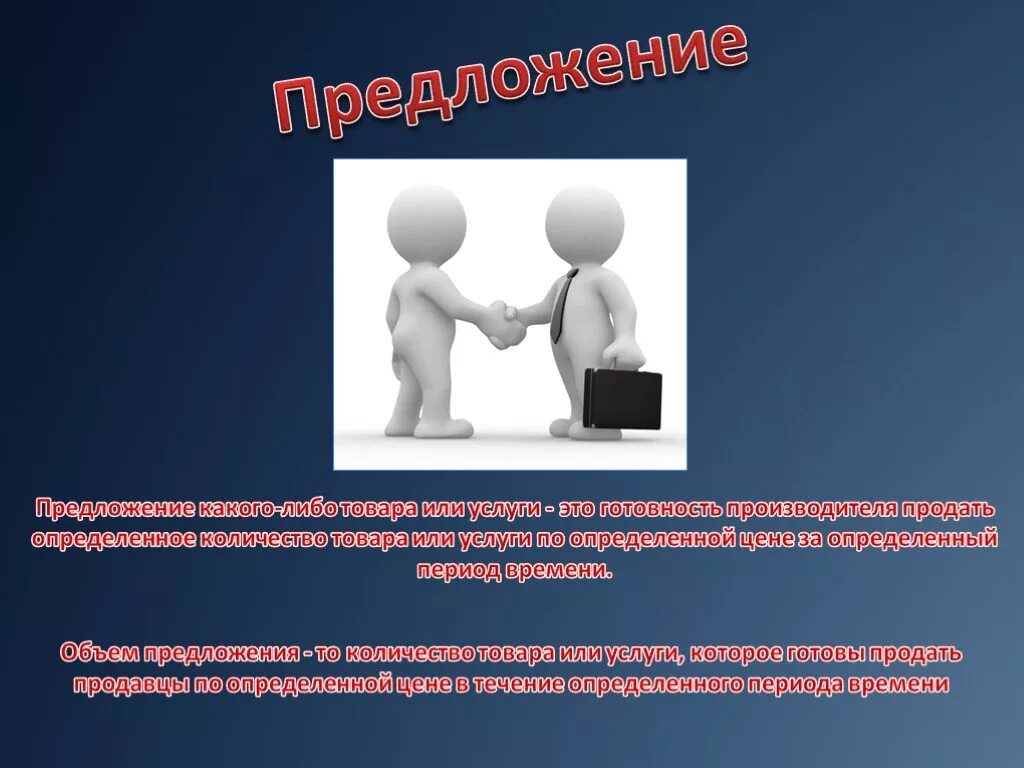 Предложение

Предложение какого-либо товара или услуги - это готовность производителя продать определенное количество товара или услуги по определенной цене за определенный период времени.

Объем предложения - то количество товара или услуги, которое готовы продать продавцы по определенной цене в течение определенного периода времени